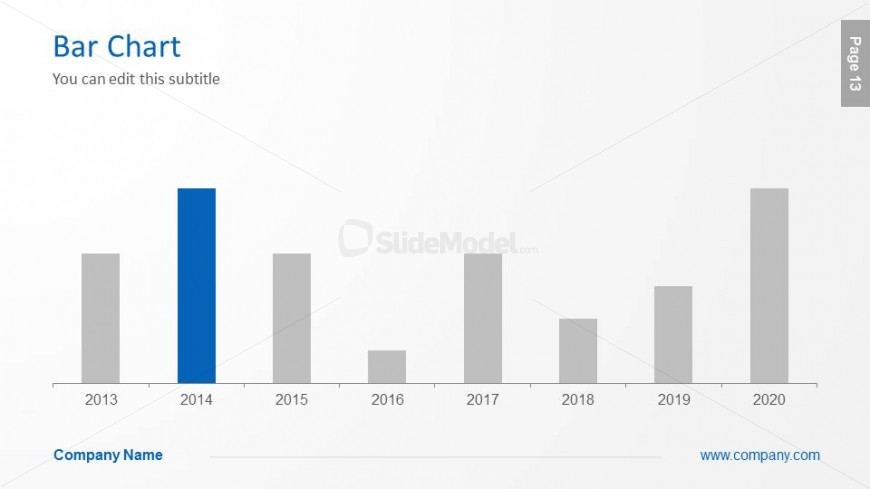 Bar Chart
You can edit this subtitle

Page 13

SlideModel.com

2013 2014 2015 2016 2017 2018 2019 2020

Company Name

www.company.com